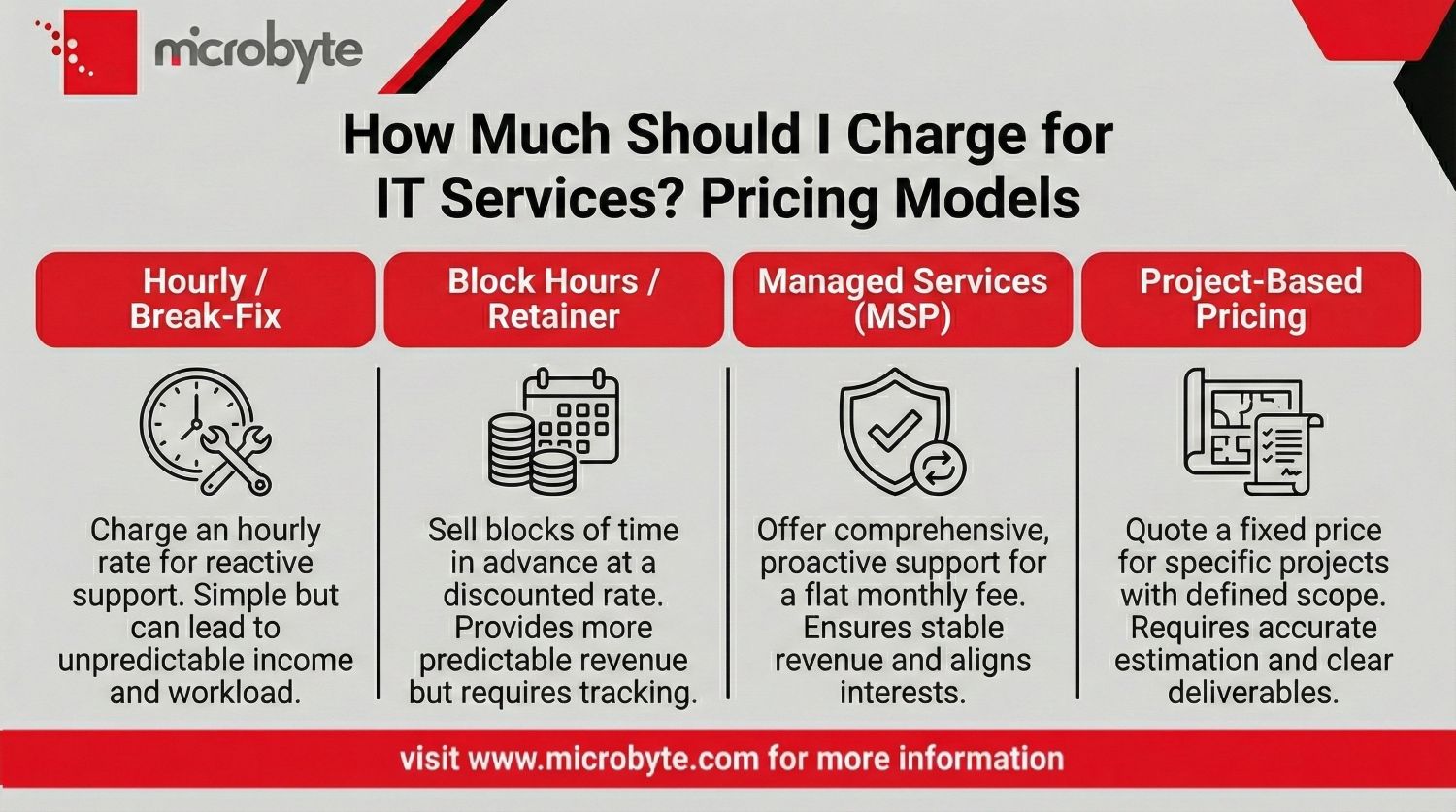 microbyte

How Much Should I Charge for IT Services? Pricing Models

Hourly / Break-Fix

Charge an hourly rate for reactive support. Simple but can lead to unpredictable income and workload.

Block Hours / Retainer

Sell blocks of time in advance at a discounted rate. Provides more predictable revenue but requires tracking.

Managed Services (MSP)

Offer comprehensive, proactive support for a flat monthly fee. Ensures stable revenue and aligns interests.

Project-Based Pricing

Quote a fixed price for specific projects with defined scope. Requires accurate estimation and clear deliverables.

visit www.microbyte.com for more information